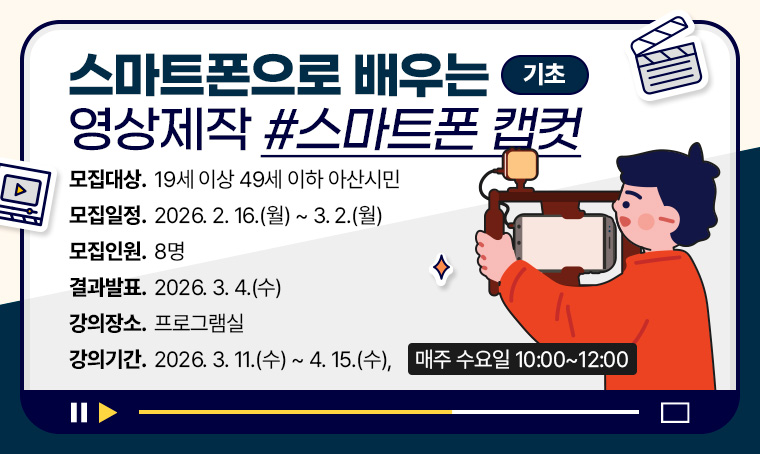 스마트폰으로 배우는 기초
영상제작 #스마트폰 캡컷

모집대상. 19세 이상 49세 이하 아산시민
모집일정. 2026. 2. 16.(월) ~ 3. 2.(월)
모집인원. 8명
결과발표. 2026. 3. 4.(수)
강의장소. 프로그램실
강의기간. 2026. 3. 11.(수) ~ 4. 15.(수), 매주 수요일 10:00~12:00